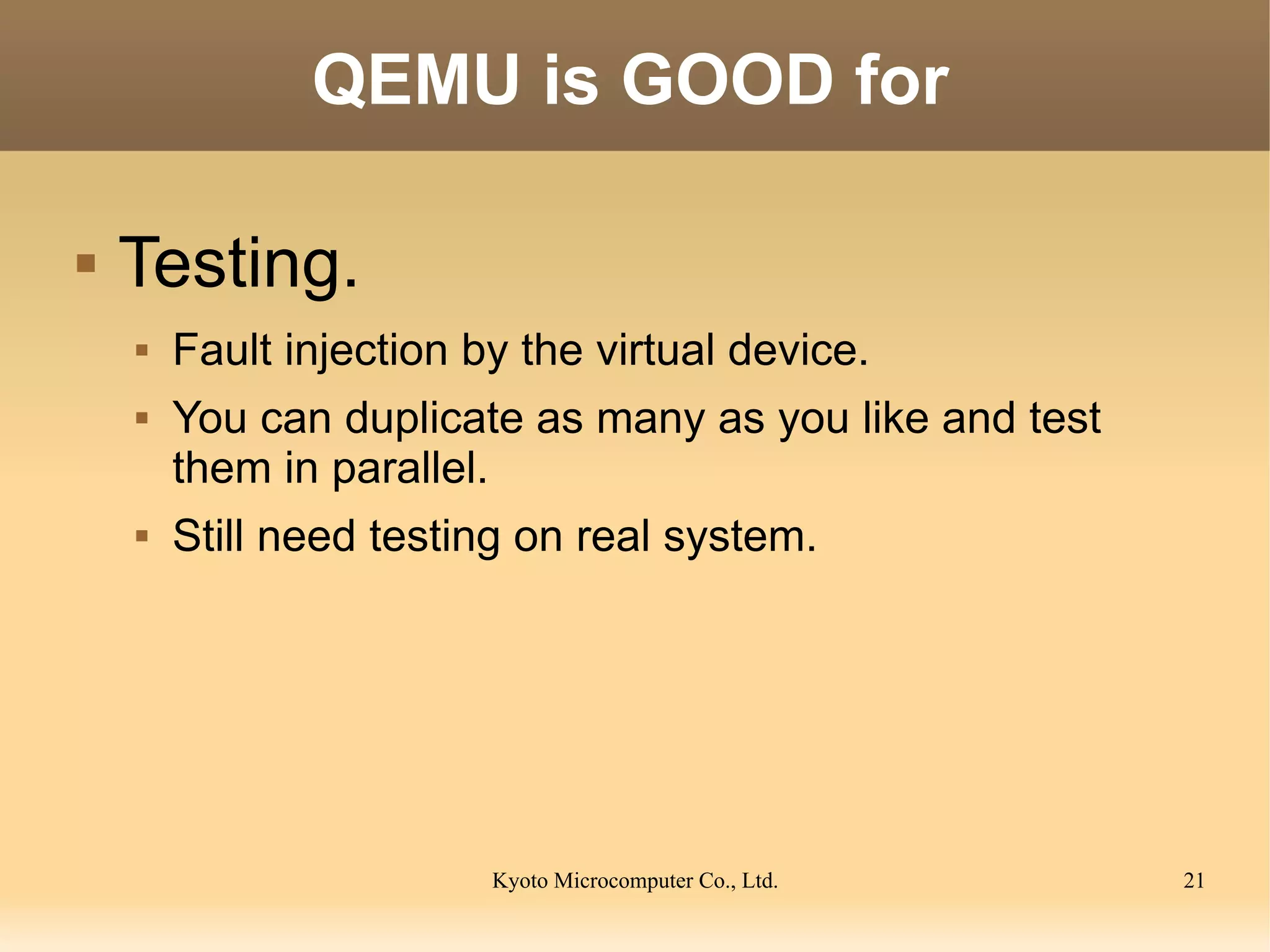 QEMU is GOOD for

▪ Testing.

▪ Fault injection by the virtual device.

▪ You can duplicate as many as you like and test them in parallel.

▪ Still need testing on real system.

Kyoto Microcomputer Co., Ltd.

21